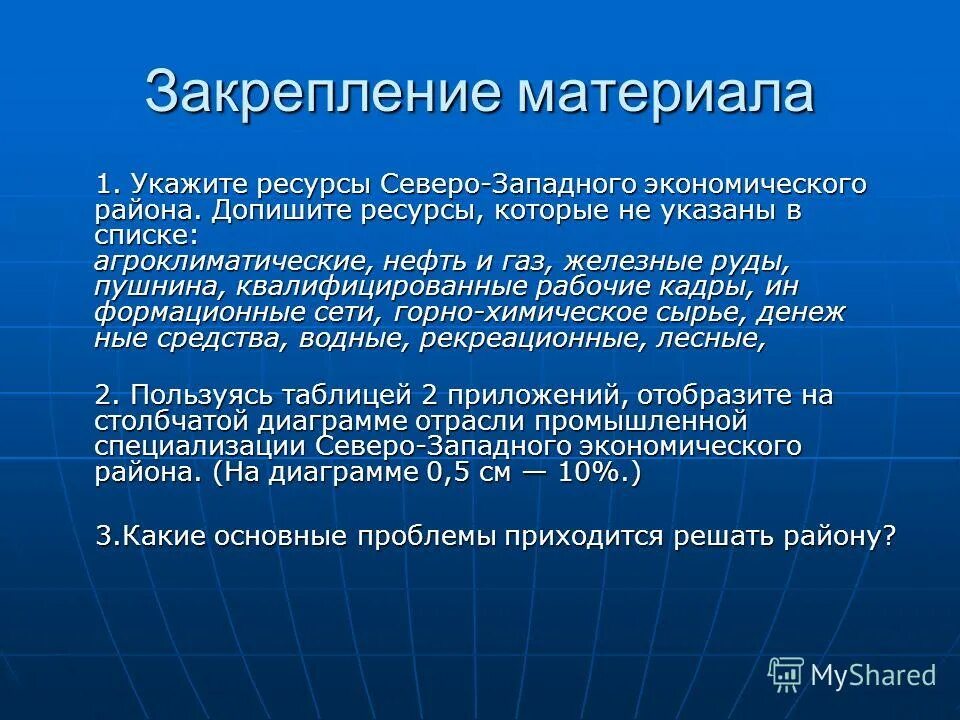 Закрепление материала

1. Укажите ресурсы Северо-Западного экономического района. Допишите ресурсы, которые не указаны в списке:
агроклиматические, нефть и газ, железные руды, пушнина, квалифицированные рабочие кадры, ин формационные сети, горно-химическое сырье, денеж ные средства, водные, рекреационные, лесные,

2. Пользуясь таблицей 2 приложений, отобразите на столбчатой диаграмме отрасли промышленной специализации Северо-Западного экономического района. (На диаграмме 0,5 см — 10%.)

3.Какие основные проблемы приходится решать району?

MyShared